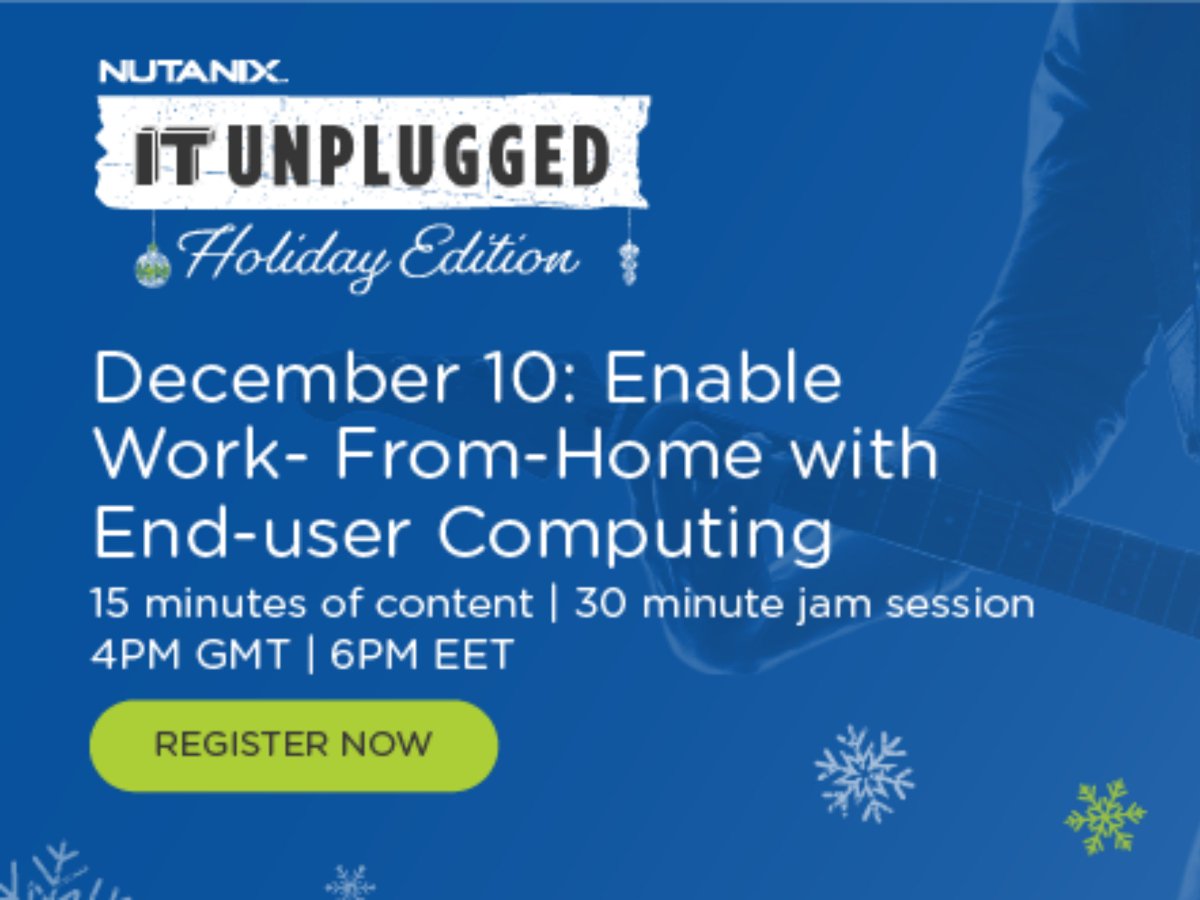 NUTANIX.

IT UNPLUGGED

Holiday Edition

December 10: Enable Work- From-Home with End-user Computing

15 minutes of content | 30 minute jam session
4PM GMT | 6PM EET

REGISTER NOW